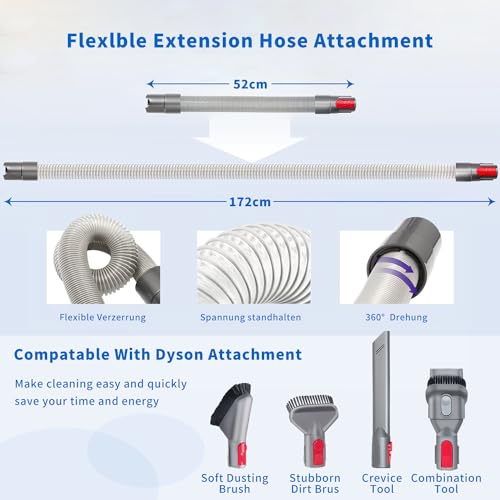 Flexlble Extension Hose Attachment

52cm

172cm

Flexible Verzerrung

Spannung standhalten

360° Drehung

Compatable With Dyson Attachment

Make cleaning easy and quickly save your time and energy

Soft Dusting Brush

Stubborn Dirt Brus

Crevice Tool

Combination Tool